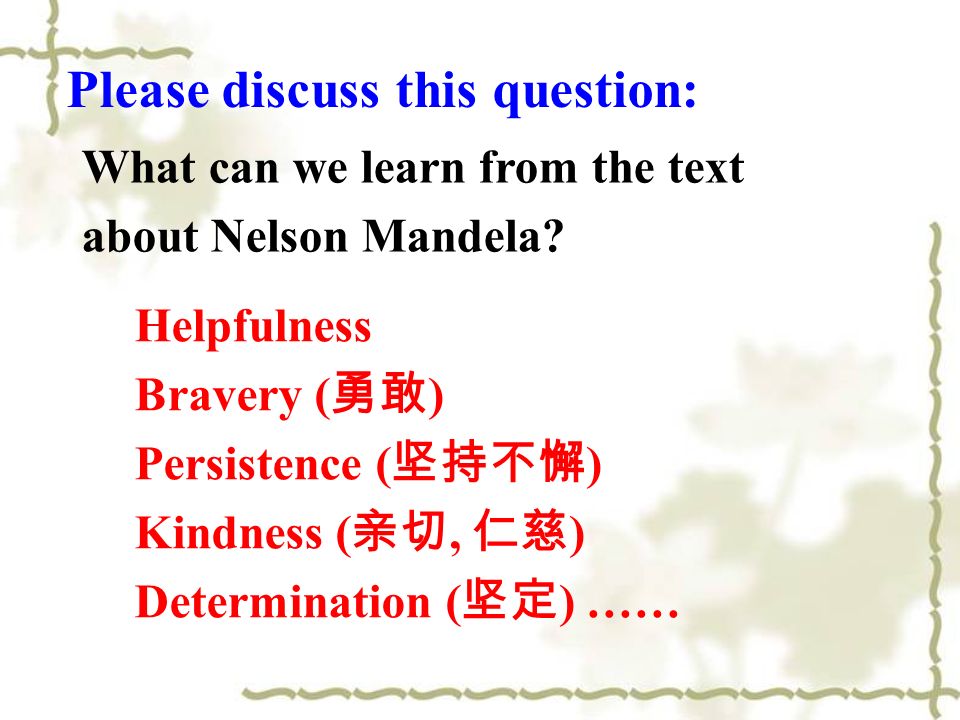 Please discuss this question:

What can we learn from the text about Nelson Mandela?

Helpfulness
Bravery (勇敢)
Persistence (坚持不懈)
Kindness (亲切, 仁慈)
Determination (坚定) ……